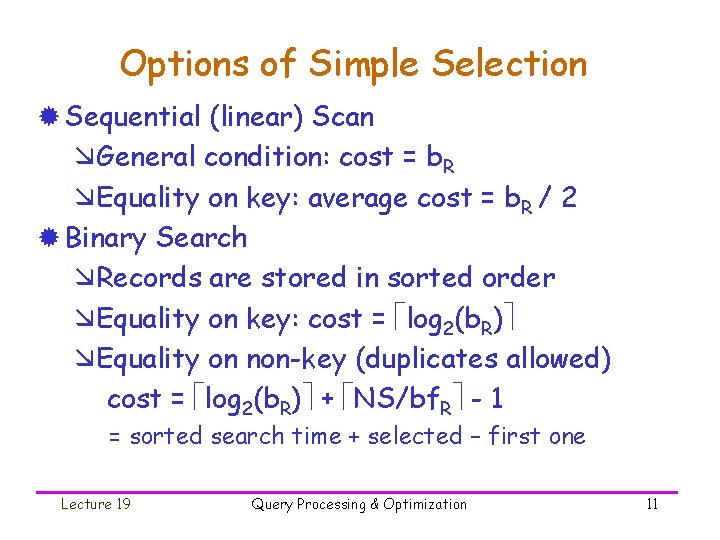 Options of Simple Selection

Sequential (linear) Scan

General condition: cost = $b_R$

Equality on key: average cost = $b_R / 2$

Binary Search

Records are stored in sorted order

Equality on key: cost = $\lceil \log_2(b_R) \rceil$

Equality on non-key (duplicates allowed)

cost = $\lceil \log_2(b_R) \rceil + \lceil NS/bf_R \rceil - 1$

= sorted search time + selected – first one

Lecture 19

Query Processing & Optimization

11